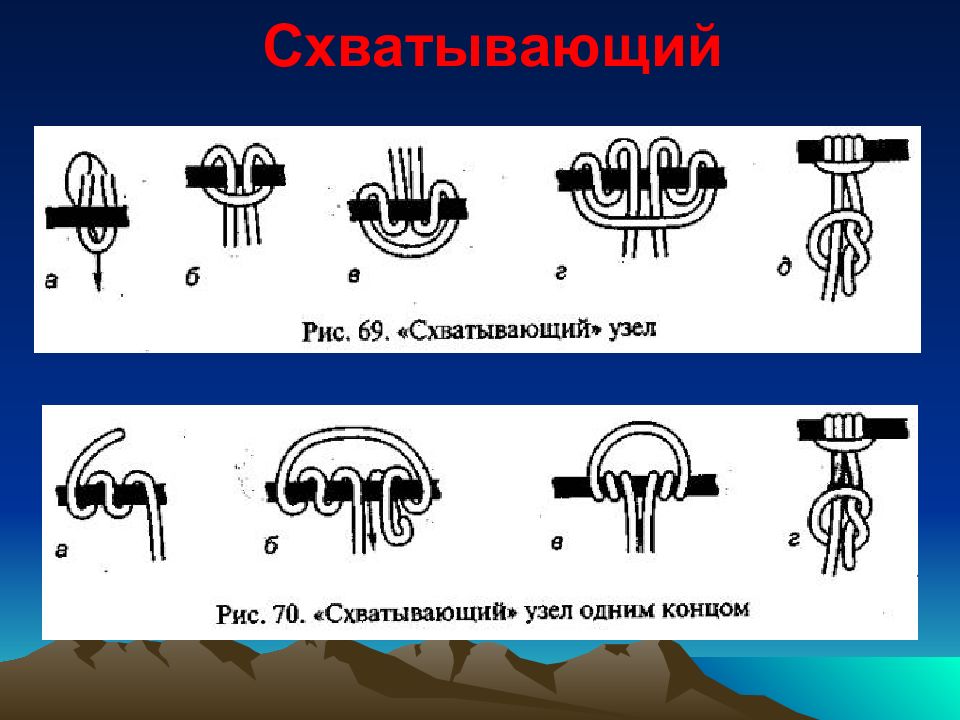 Схватывающий

а
б
в
г
д

Рис. 69. «Схватывающий» узел

а
б
в
г

Рис. 70. «Схватывающий» узел одним концом